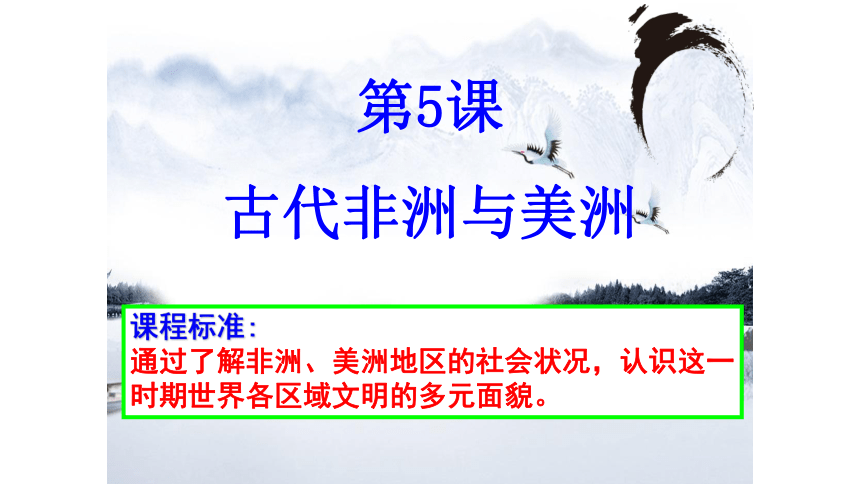 第5课

古代非洲与美洲

课程标准:
通过了解非洲、美洲地区的社会状况，认识这一时期世界各区域文明的多元面貌。